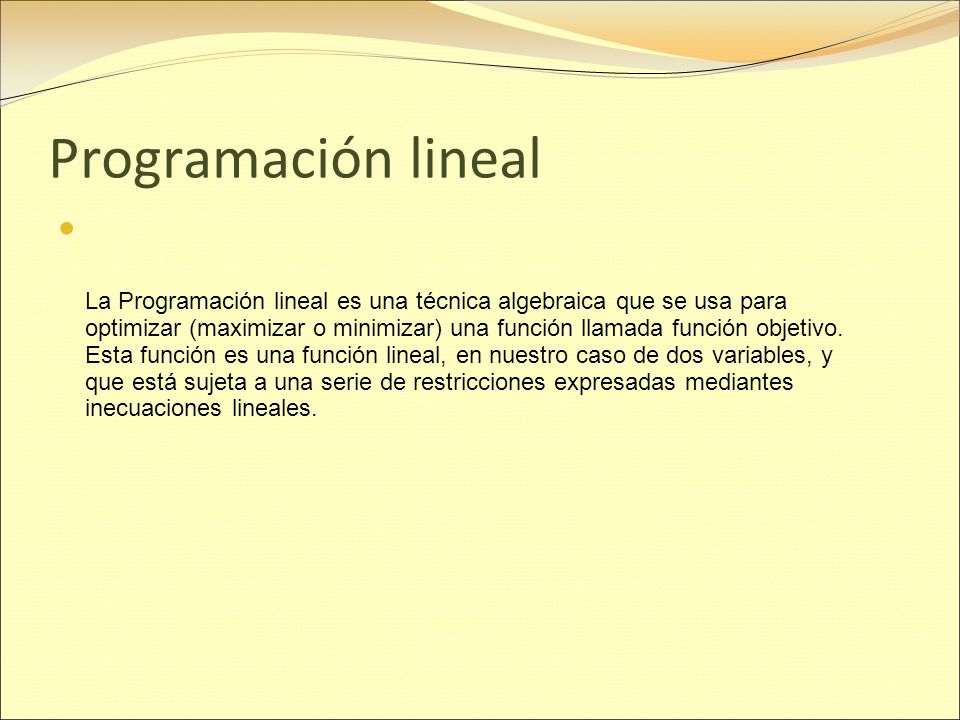 Programación lineal

La Programación lineal es una técnica algebraica que se usa para optimizar (maximizar o minimizar) una función llamada función objetivo. Esta función es una función lineal, en nuestro caso de dos variables, y que está sujeta a una serie de restricciones expresadas mediantes inecuaciones lineales.